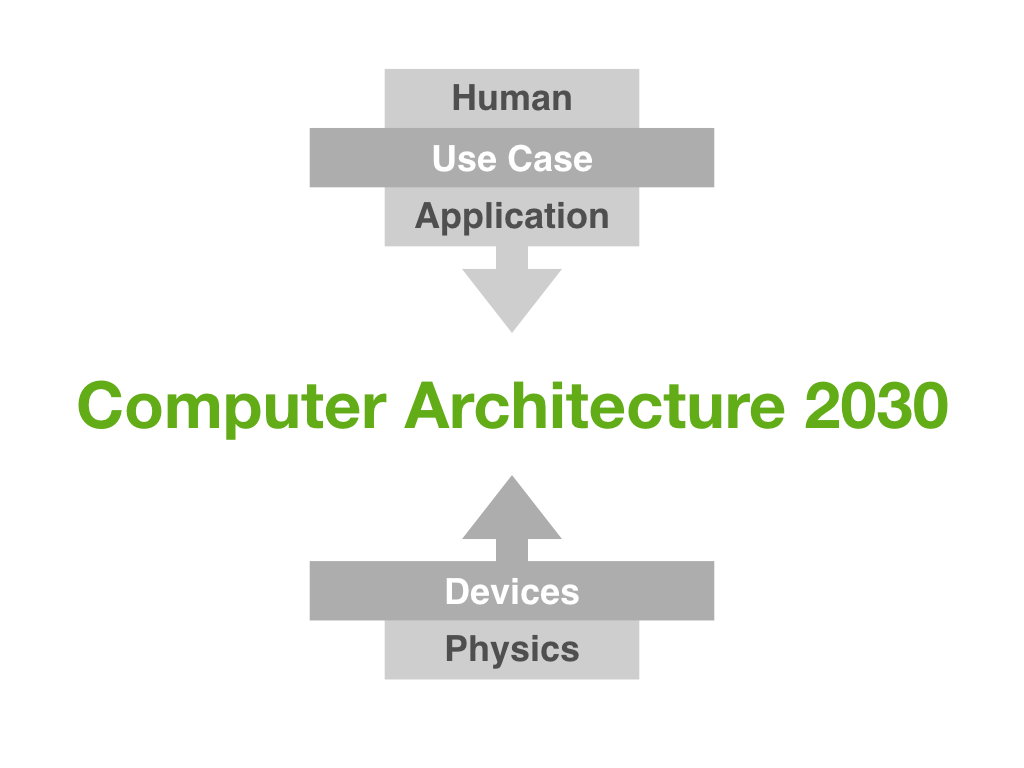 Human
Use Case
Application

Computer Architecture 2030

Devices
Physics